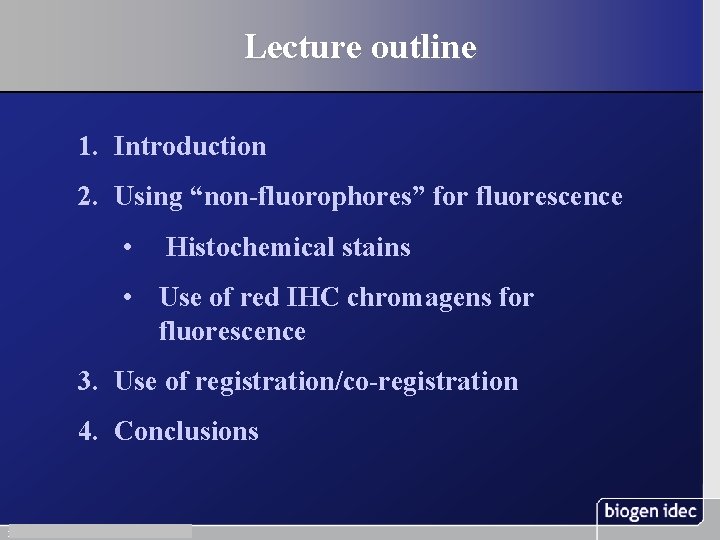 Lecture outline

1. Introduction
2. Using “non-fluorophores” for fluorescence
 • Histochemical stains
 • Use of red IHC chromagens for fluorescence
3. Use of registration/co-registration
4. Conclusions

biogen idec